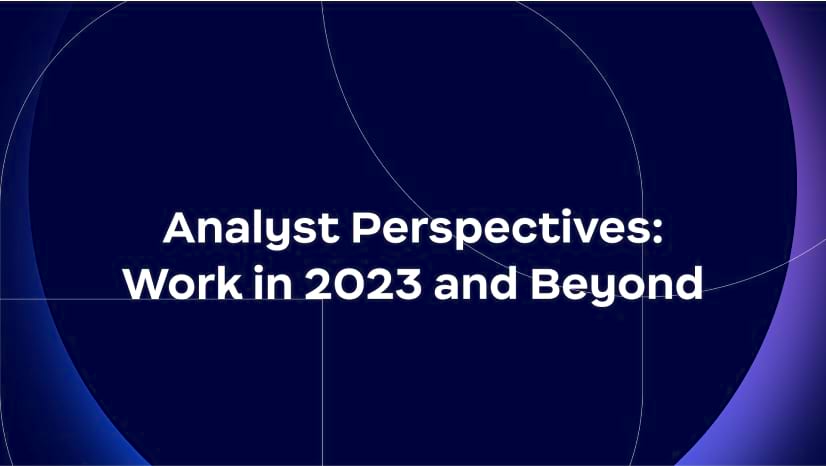 Analyst Perspectives:
Work in 2023 and Beyond